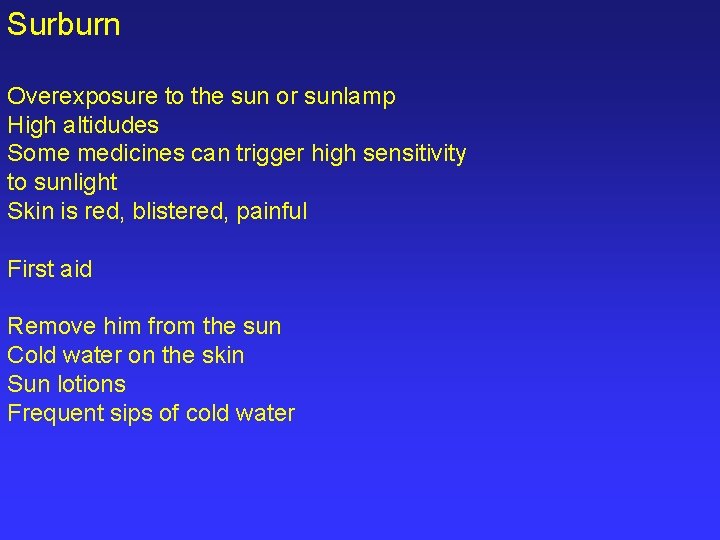 Surburn

Overexposure to the sun or sunlamp
High altidudes
Some medicines can trigger high sensitivity to sunlight
Skin is red, blistered, painful

First aid

Remove him from the sun
Cold water on the skin
Sun lotions
Frequent sips of cold water